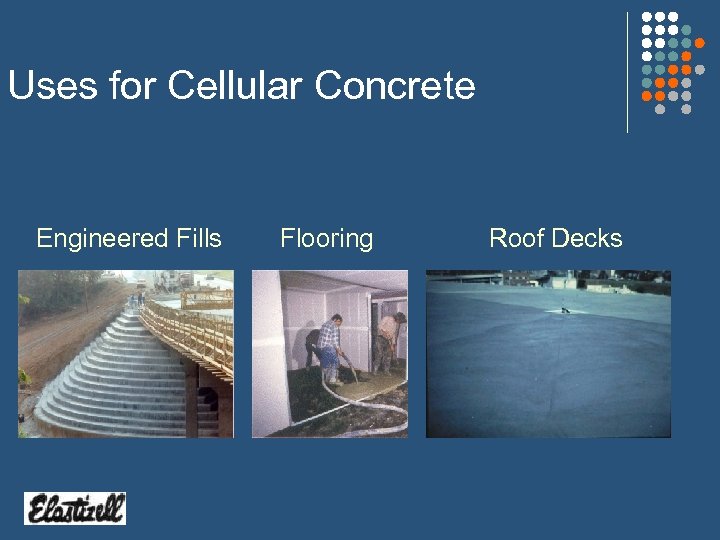 Uses for Cellular Concrete

Engineered Fills

Flooring

Roof Decks

Elastizell